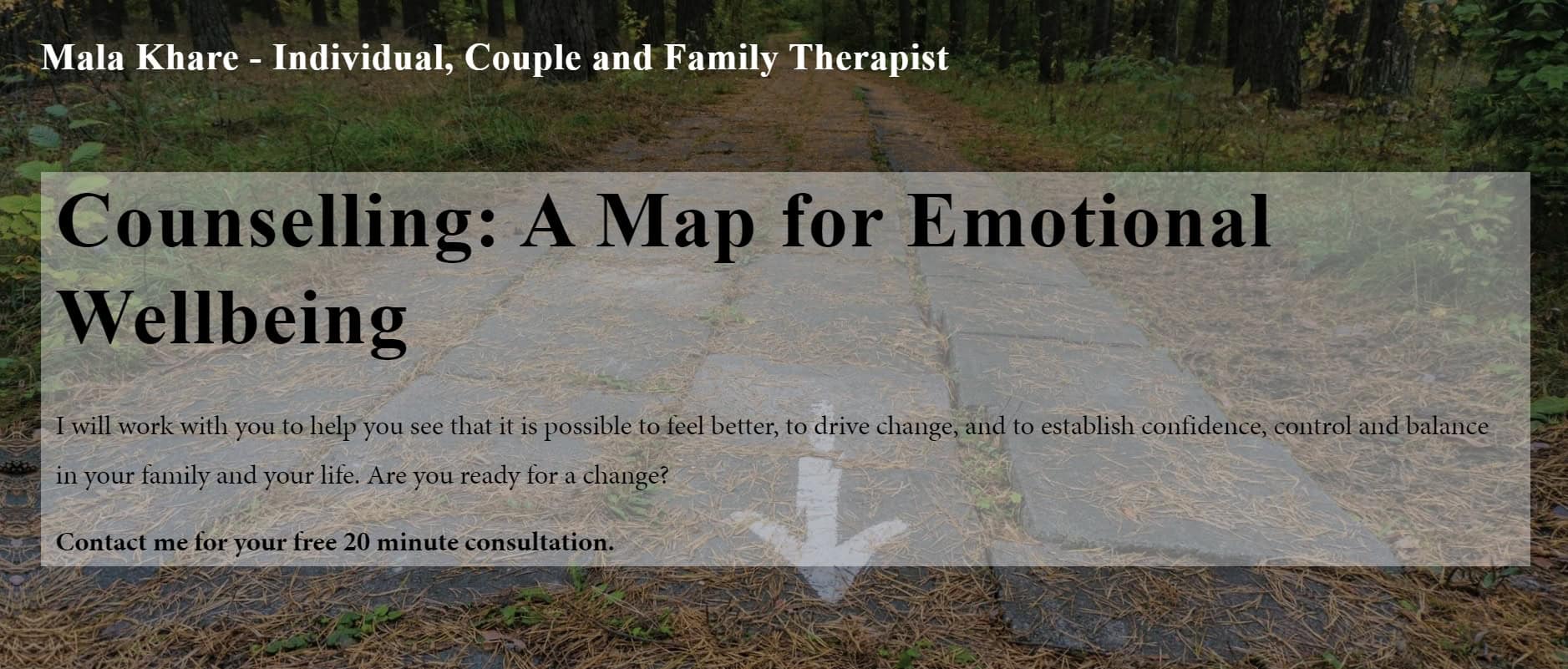 Mala Khare - Individual, Couple and Family Therapist

Counselling: A Map for Emotional Wellbeing

I will work with you to help you see that it is possible to feel better, to drive change, and to establish confidence, control and balance in your family and your life. Are you ready for a change?

Contact me for your free 20 minute consultation.